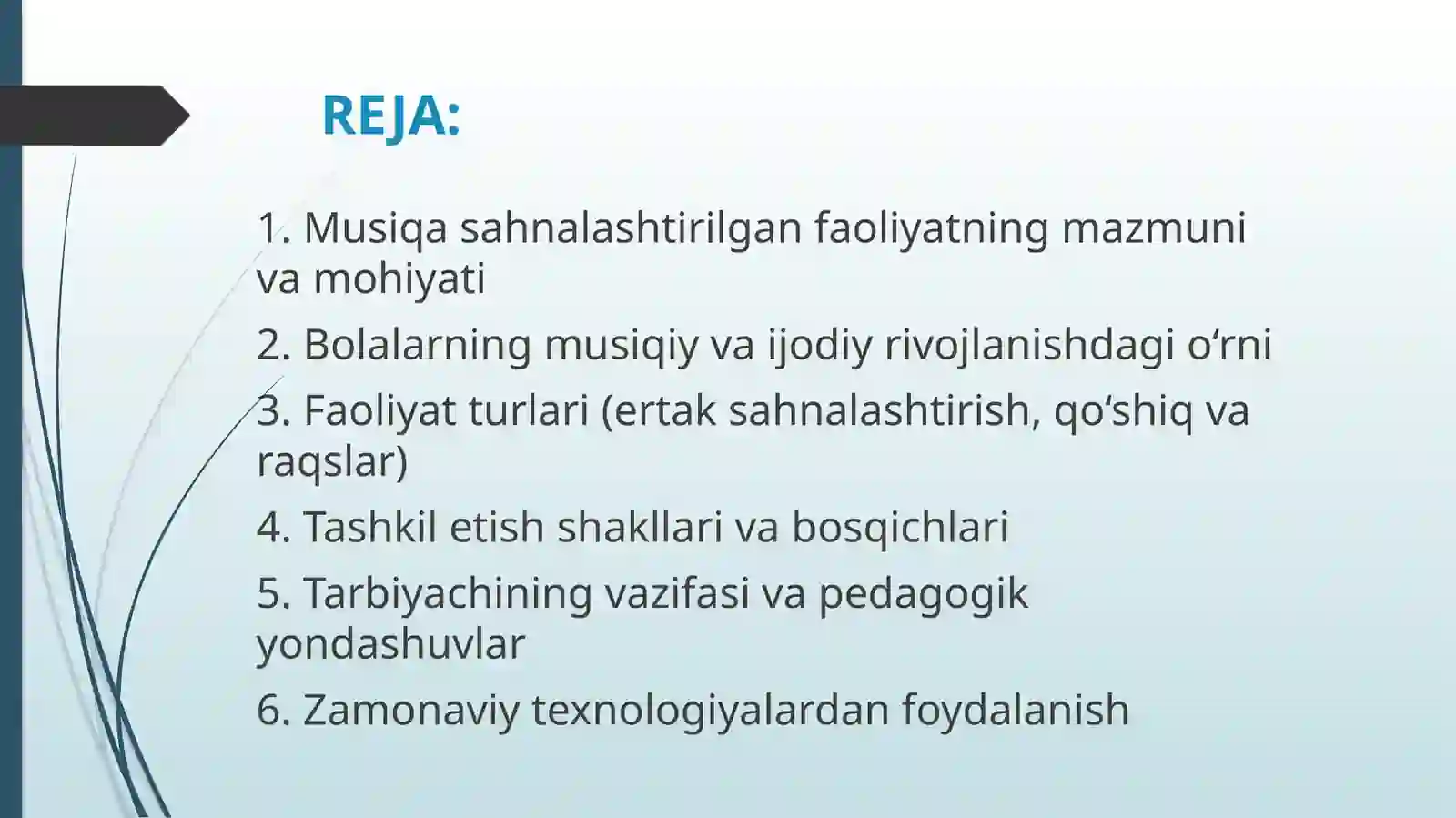 REJA:

1. Musiqa sahnalashtirilgan faoliyatning mazmuni va mohiyati

2. Bolalarning musiqiy va ijodiy rivojlanishdagi o‘rni

3. Faoliyat turlari (ertak sahnalashtirish, qo‘shiq va raqslar)

4. Tashkil etish shakllari va bosqichlari

5. Tarbiyachining vazifasi va pedagogik yondashuvlar

6. Zamonaviy texnologiyalardan foydalanish